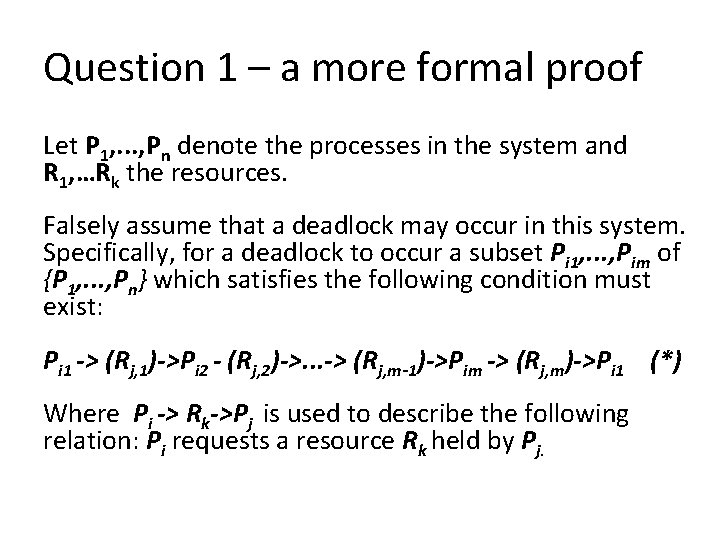 Question 1 – a more formal proof

Let $P_1,...,P_n$ denote the processes in the system and $R_1,...R_k$ the resources.

Falsely assume that a deadlock may occur in this system. Specifically, for a deadlock to occur a subset $P_{i1},...,P_{im}$ of $\{P_1,...,P_n\}$ which satisfies the following condition must exist:

$P_{i1}$ -> $(R_{j,1})$->$P_{i2}$ - $(R_{j,2})$->...-> $(R_{j,m-1})$->$P_{im}$ -> $(R_{j,m})$->$P_{i1}$ (*)

Where $P_i$ -> $R_k$->$P_j$ is used to describe the following relation: $P_i$ requests a resource $R_k$ held by $P_j$.